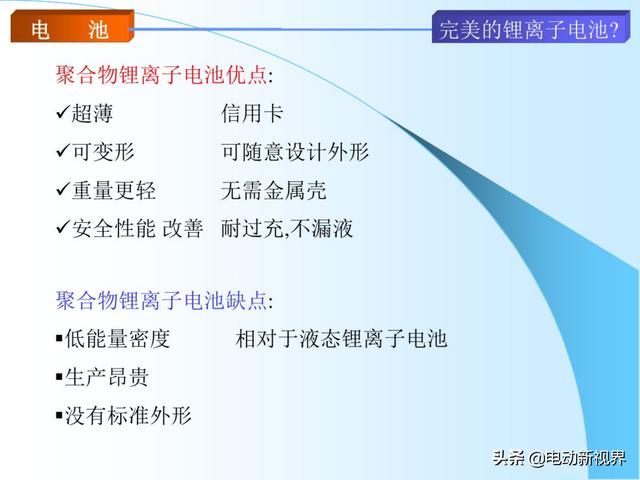 电　池

完美的锂离子电池?

聚合物锂离子电池优点:

✓超薄　信用卡

✓可变形　可随意设计外形

✓重量更轻　无需金属壳

✓安全性能 改善　耐过充,不漏液

聚合物锂离子电池缺点:

▪低能量密度　相对于液态锂离子电池

▪生产昂贵

▪没有标准外形

头条 @电动新视界